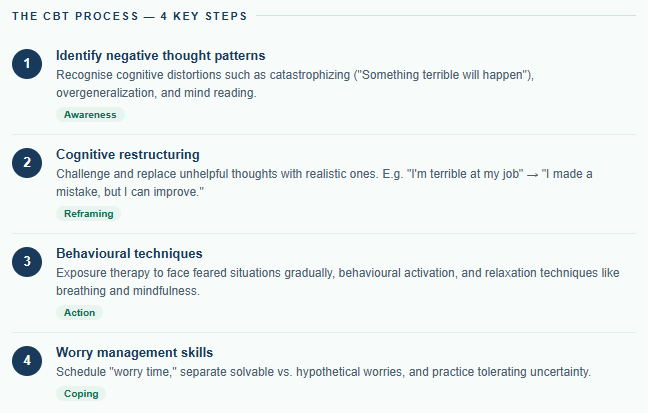 THE CBT PROCESS — 4 KEY STEPS

1

Identify negative thought patterns

Recognise cognitive distortions such as catastrophizing ("Something terrible will happen"), overgeneralization, and mind reading.

Awareness

2

Cognitive restructuring

Challenge and replace unhelpful thoughts with realistic ones. E.g. "I'm terrible at my job" → "I made a mistake, but I can improve."

Reframing

3

Behavioural techniques

Exposure therapy to face feared situations gradually, behavioural activation, and relaxation techniques like breathing and mindfulness.

Action

4

Worry management skills

Schedule "worry time," separate solvable vs. hypothetical worries, and practice tolerating uncertainty.

Coping